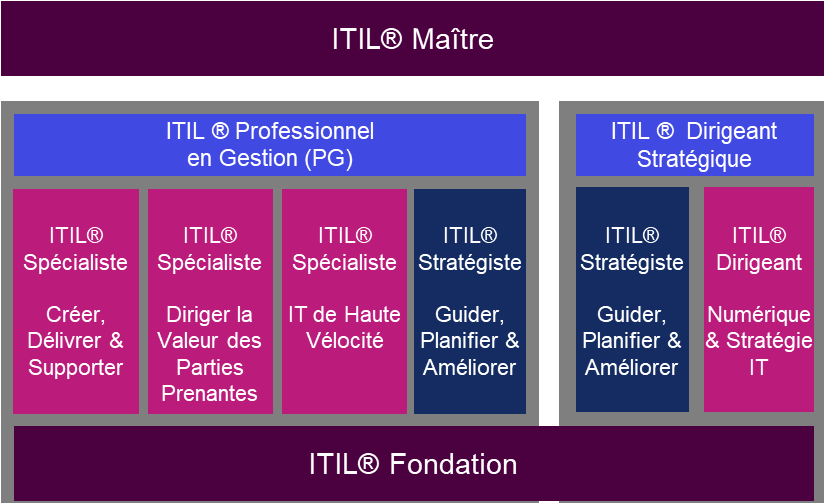 ITIL® Maître

ITIL ® Professionnel en Gestion (PG)

ITIL® Spécialiste

Créer, Délivrer & Supporter

ITIL® Spécialiste

Diriger la Valeur des Parties Prenantes

ITIL® Spécialiste

IT de Haute Vélocité

ITIL® Stratégiste

Guider, Planifier & Améliorer

ITIL ® Dirigeant Stratégique

ITIL® Stratégiste

Guider, Planifier & Améliorer

ITIL® Dirigeant

Numérique & Stratégie IT

ITIL® Fondation